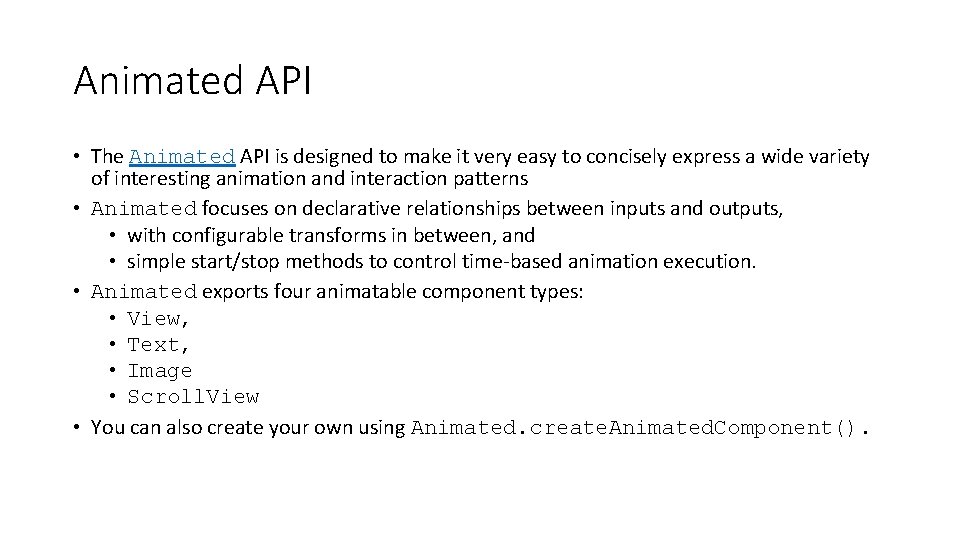 Animated API

• The Animated API is designed to make it very easy to concisely express a wide variety of interesting animation and interaction patterns
• Animated focuses on declarative relationships between inputs and outputs,
  • with configurable transforms in between, and
  • simple start/stop methods to control time-based animation execution.
• Animated exports four animatable component types:
  • View,
  • Text,
  • Image
  • ScrollView
• You can also create your own using Animated.createAnimatedComponent().